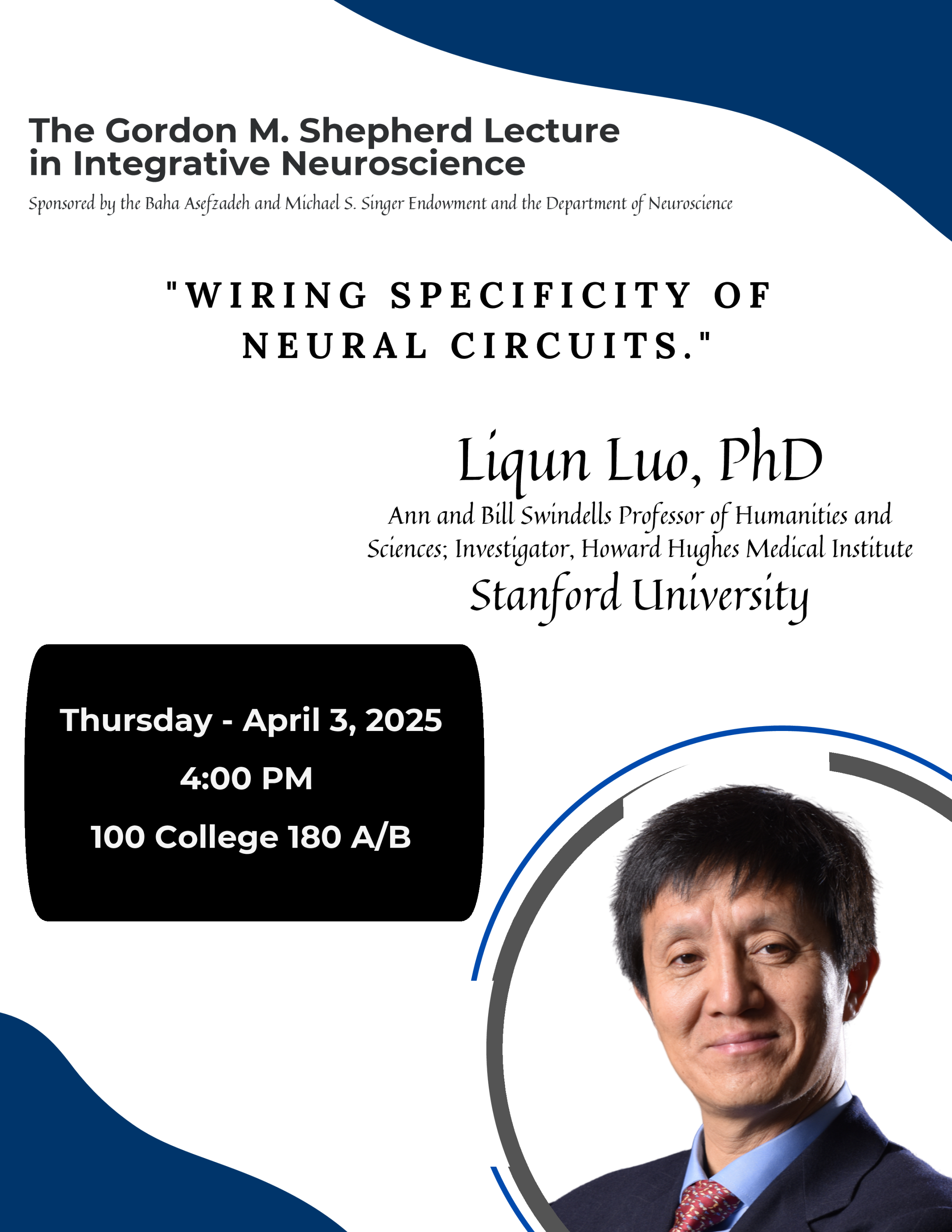 The Gordon M. Shepherd Lecture in Integrative Neuroscience

Sponsored by the Baha Asefzadeh and Michael S. Singer Endowment and the Department of Neuroscience

"WIRING SPECIFICITY OF NEURAL CIRCUITS."

Liqun Luo, PhD

Ann and Bill Swindells Professor of Humanities and Sciences; Investigator, Howard Hughes Medical Institute

Stanford University

Thursday - April 3, 2025

4:00 PM

100 College 180 A/B